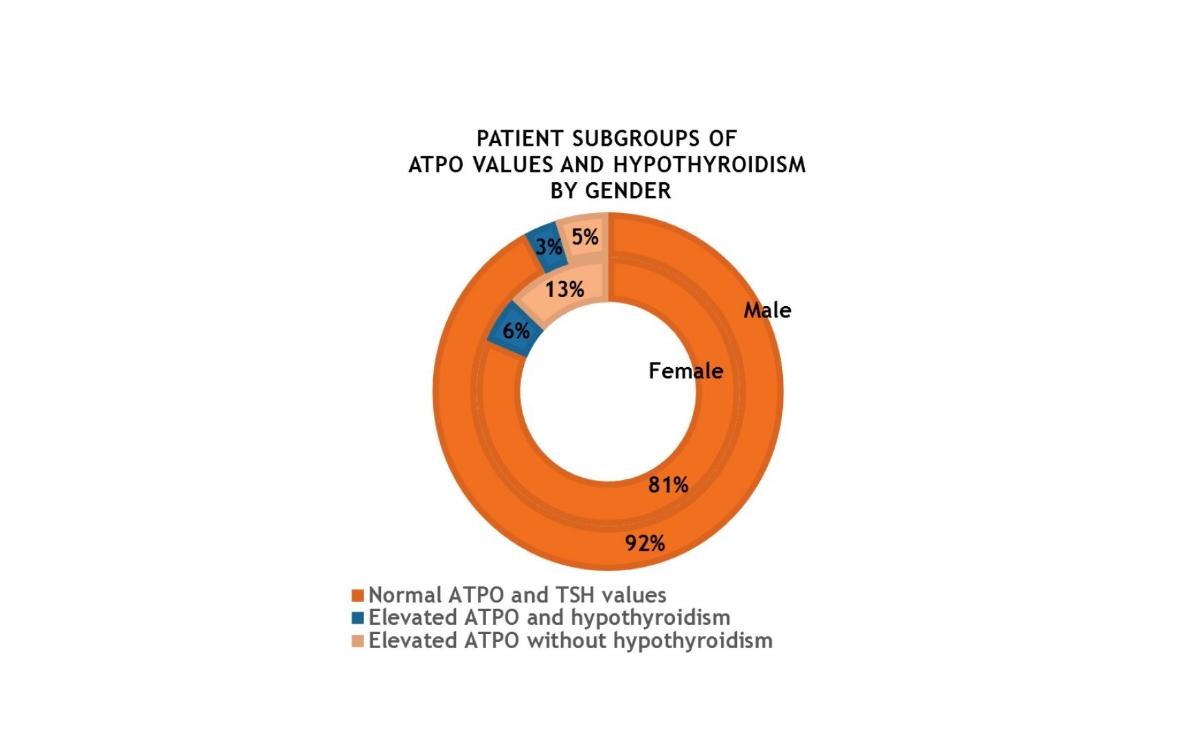 PATIENT SUBGROUPS OF
ATPO VALUES AND HYPOTHYROIDISM
BY GENDER

3%
5%
13%
6%
Male
Female
81%
92%

Normal ATPO and TSH values
Elevated ATPO and hypothyroidism
Elevated ATPO without hypothyroidism